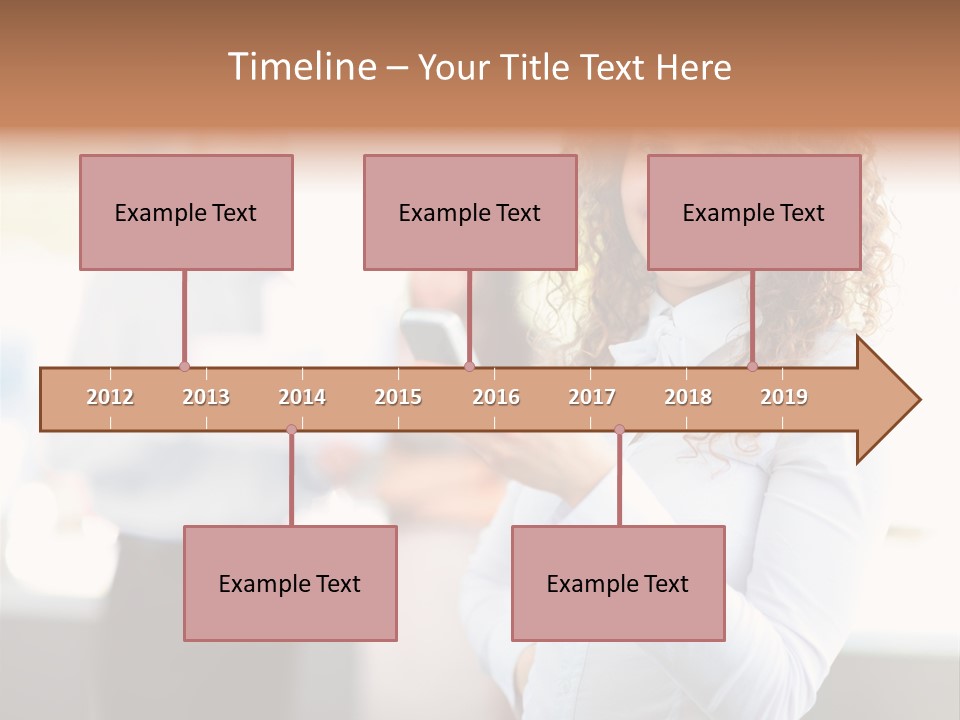 Timeline – Your Title Text Here

Example Text

Example Text

Example Text

2012 2013 2014 2015 2016 2017 2018 2019

Example Text

Example Text